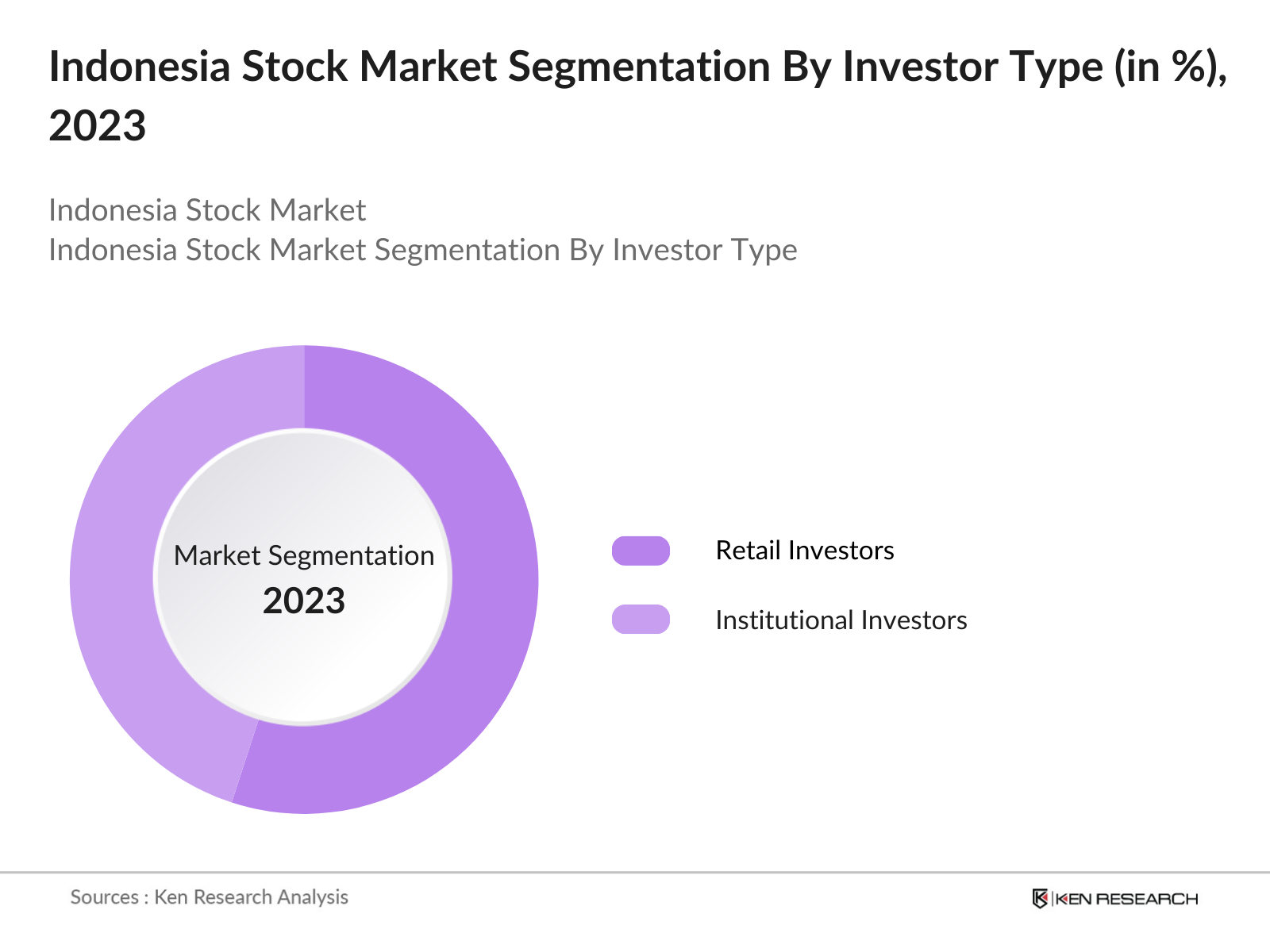 Indonesia Stock Market Segmentation By Investor Type (in %), 2023

Indonesia Stock Market
Indonesia Stock Market Segmentation By Investor Type

Market Segmentation
2023

Retail Investors

Institutional Investors

Sources : Ken Research Analysis

KEN RESEARCH